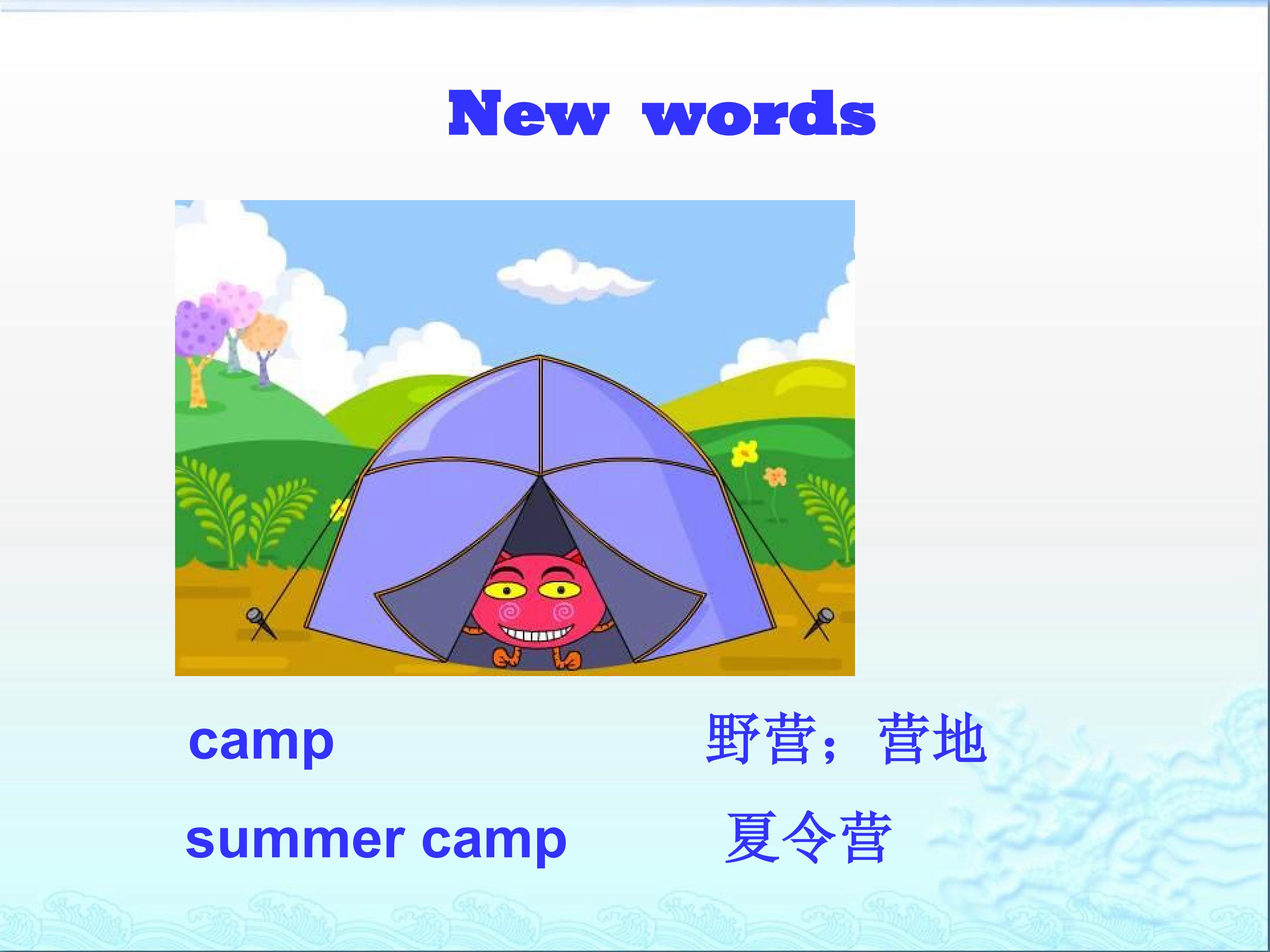 New words

camp 野营；营地

summer camp 夏令营